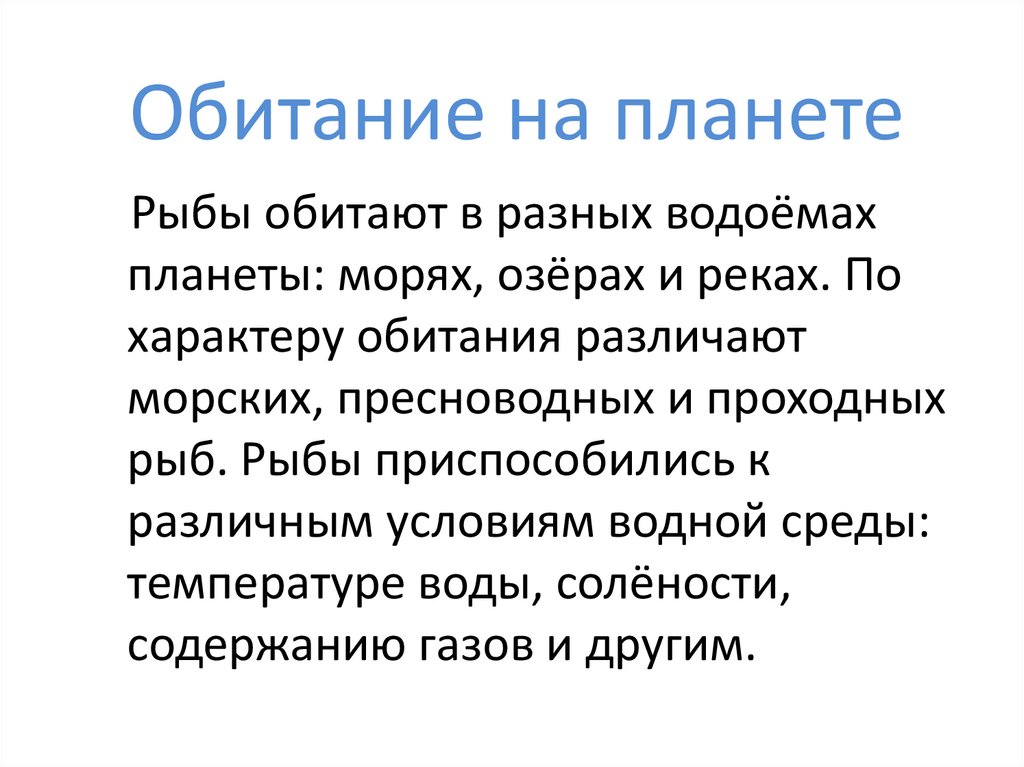 Обитание на планете

Рыбы обитают в разных водоёмах планеты: морях, озёрах и реках. По характеру обитания различают морских, пресноводных и проходных рыб. Рыбы приспособились к различным условиям водной среды: температуре воды, солёности, содержанию газов и другим.